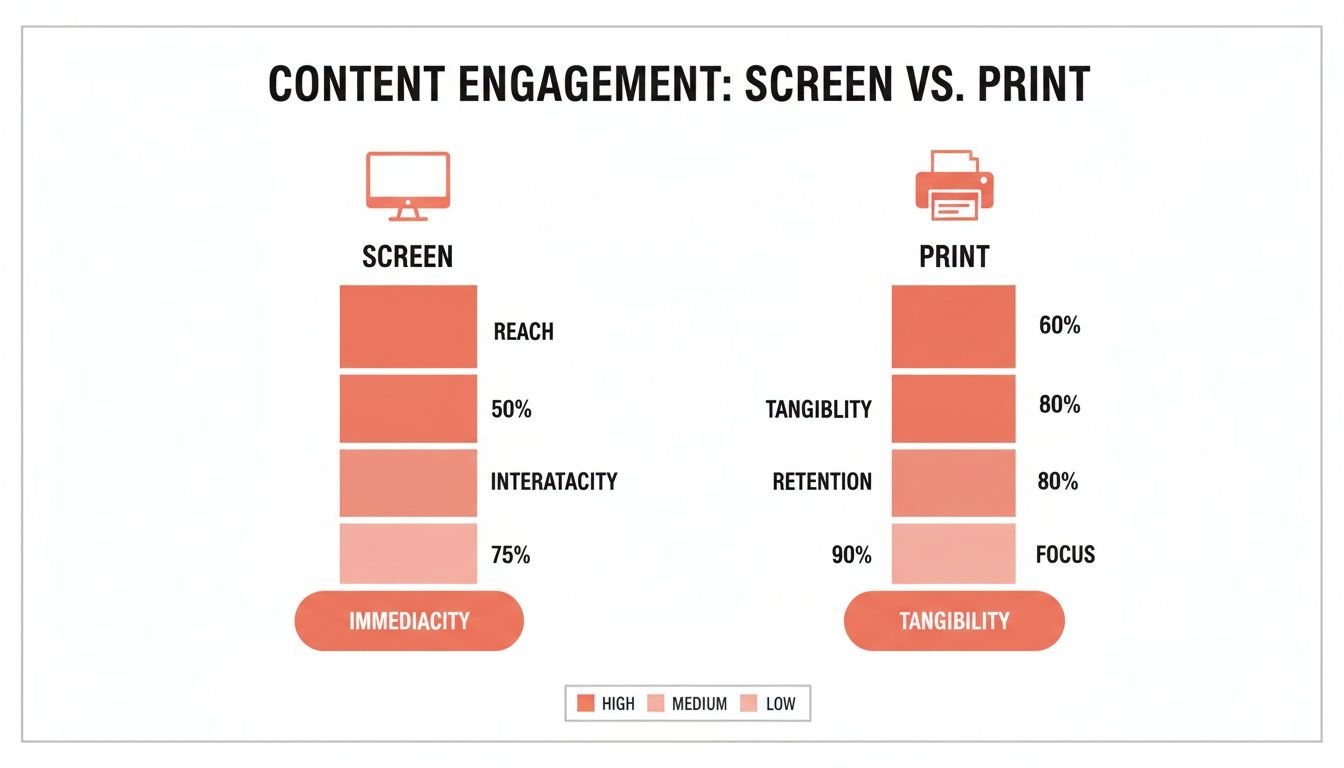 CONTENT ENGAGEMENT: SCREEN VS. PRINT

SCREEN

REACH

50%

INTERATACITY

75%

IMMEDIACITY

PRINT

60%

TANGIBLITY

80%

RETENTION

80%

90%

FOCUS

TANGIBILITY

HIGH MEDIUM LOW